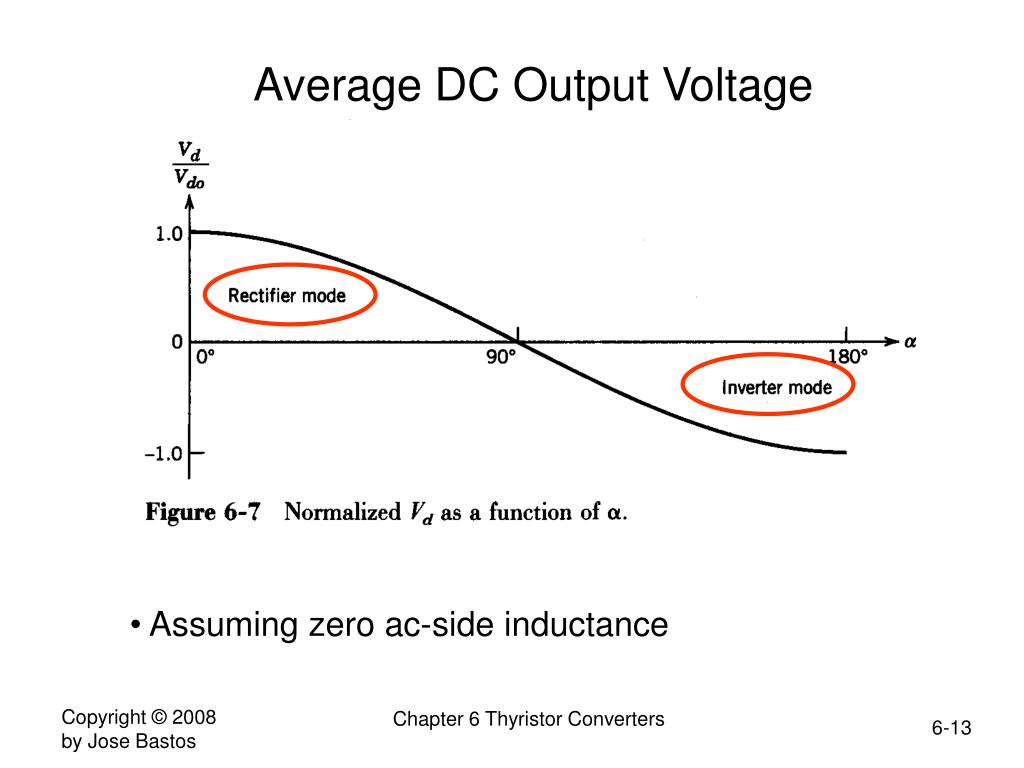 Average DC Output Voltage

$\frac{V_d}{V_{do}}$

1.0

Rectifier mode

0

0°

90°

180°

$\alpha$

Inverter mode

−1.0

Figure 6-7 Normalized $V_d$ as a function of $\alpha$.

• Assuming zero ac-side inductance

Copyright © 2008 by Jose Bastos

Chapter 6 Thyristor Converters

6-13